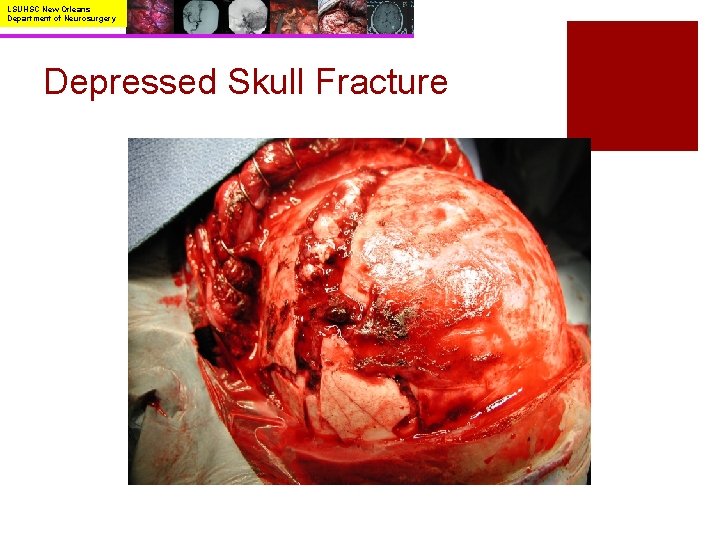 LSUHSC New Orleans
Department of Neurosurgery

Depressed Skull Fracture